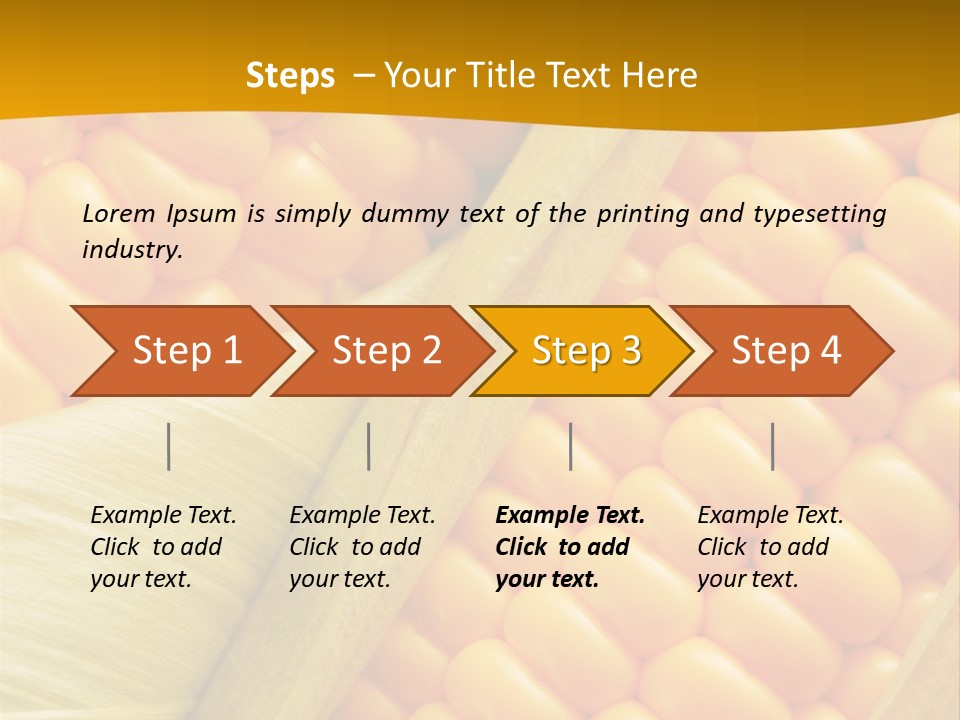 Steps – Your Title Text Here

Lorem Ipsum is simply dummy text of the printing and typesetting industry.

Step 1

Step 2

Step 3

Step 4

Example Text. Click to add your text.

Example Text. Click to add your text.

Example Text. Click to add your text.

Example Text. Click to add your text.